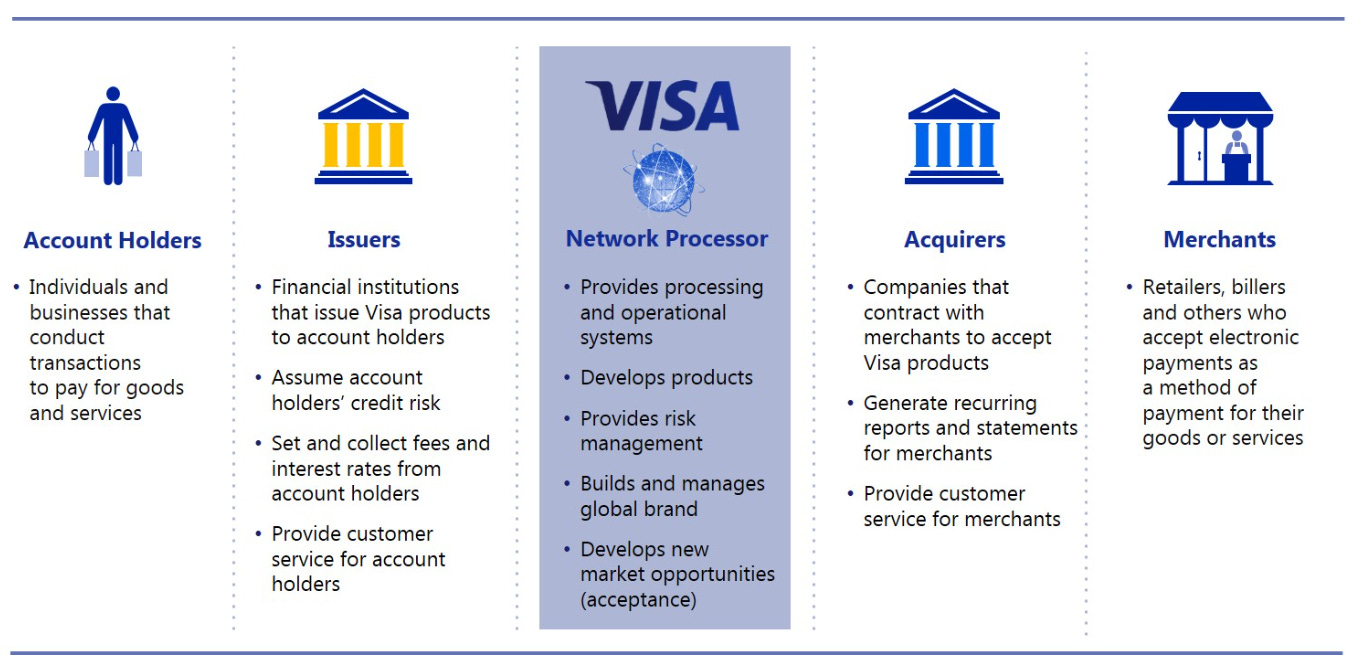 Account Holders

• Individuals and businesses that conduct transactions to pay for goods and services

Issuers

• Financial institutions that issue Visa products to account holders
• Assume account holders' credit risk
• Set and collect fees and interest rates from account holders
• Provide customer service for account holders

VISA

Network Processor

• Provides processing and operational systems
• Develops products
• Provides risk management
• Builds and manages global brand
• Develops new market opportunities (acceptance)

Acquirers

• Companies that contract with merchants to accept Visa products
• Generate recurring reports and statements for merchants
• Provide customer service for merchants

Merchants

• Retailers, billers and others who accept electronic payments as a method of payment for their goods or services